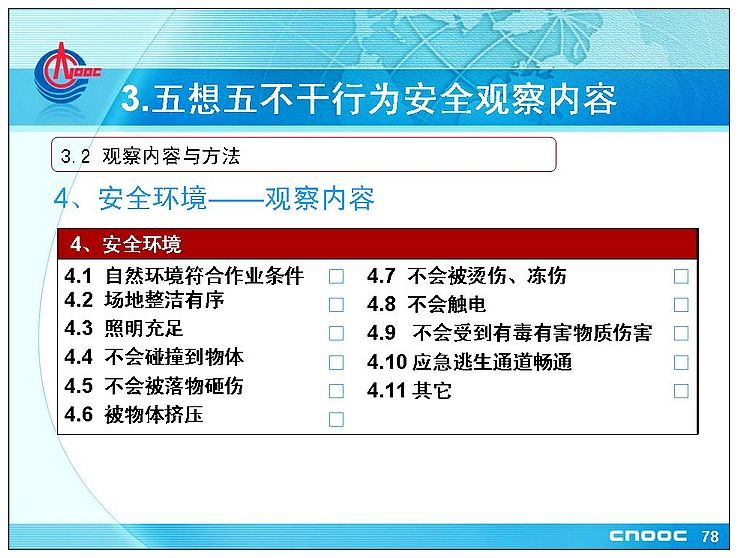 CNOOC

3.五想五不干行为安全观察内容

3.2 观察内容与方法

4、安全环境——观察内容

4、安全环境

4.1 自然环境符合作业条件 □
4.2 场地整洁有序 □
4.3 照明充足 □
4.4 不会碰撞到物体 □
4.5 不会被落物砸伤 □
4.6 被物体挤压 □

4.7 不会被烫伤、冻伤 □
4.8 不会触电 □
4.9 不会受到有毒有害物质伤害 □
4.10 应急逃生通道畅通 □
4.11 其它 □

CNOOC 78